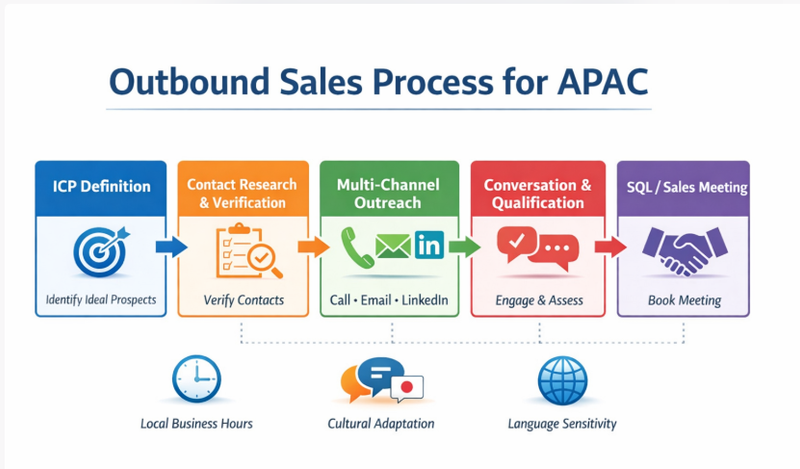 Outbound Sales Process for APAC

ICP Definition

Identify Ideal Prospects

Contact Research & Verification

Verify Contacts

Multi-Channel Outreach

in

Call • Email • LinkedIn

Conversation & Qualification

Engage & Assess

SQL / Sales Meeting

Book Meeting

Local Business Hours

Cultural Adaptation

Language Sensitivity